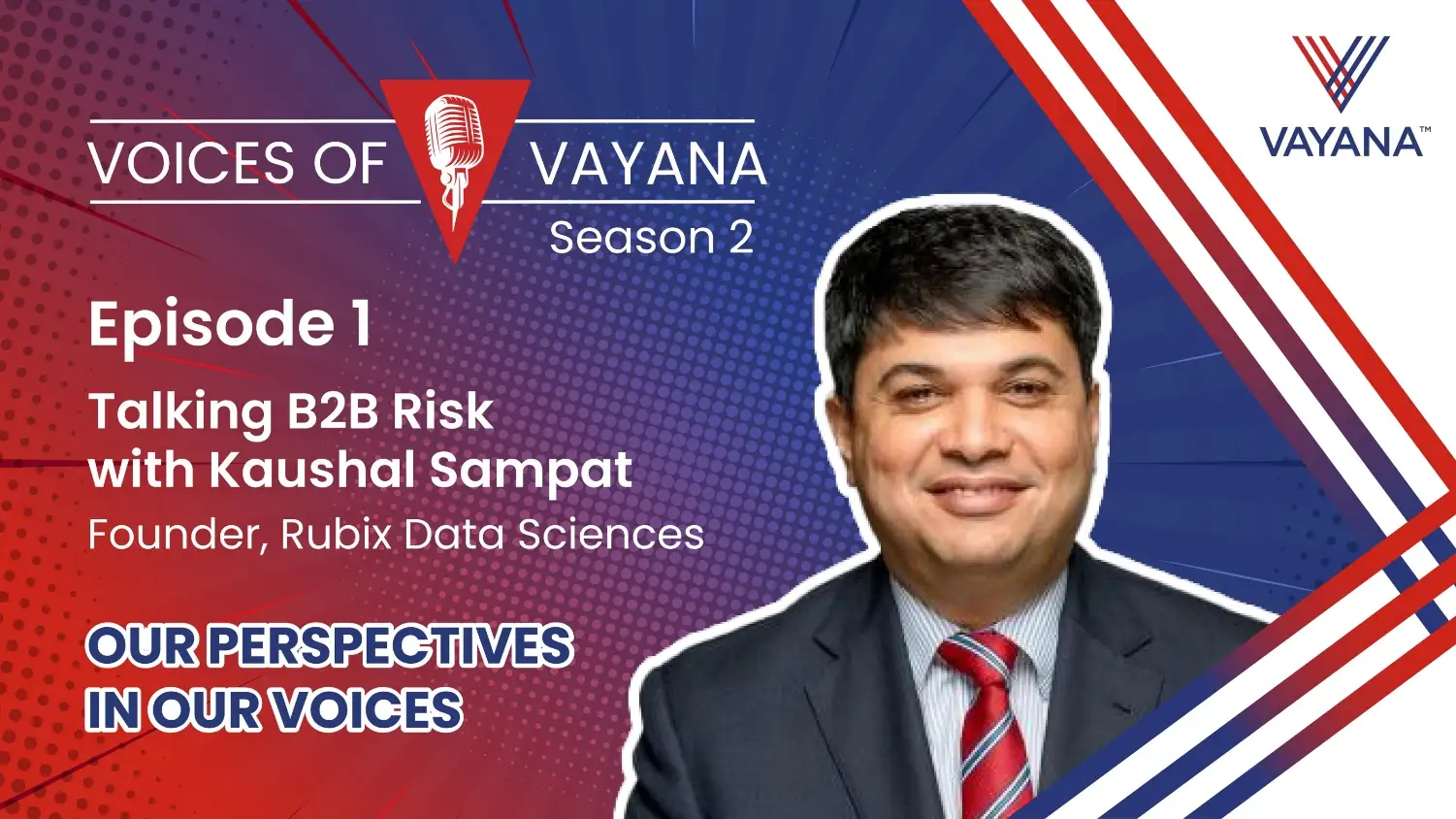 VOICES OF VAYANA
Season 2

VAYANA™

Episode 1
Talking B2B Risk with Kaushal Sampat
Founder, Rubix Data Sciences

OUR PERSPECTIVES IN OUR VOICES